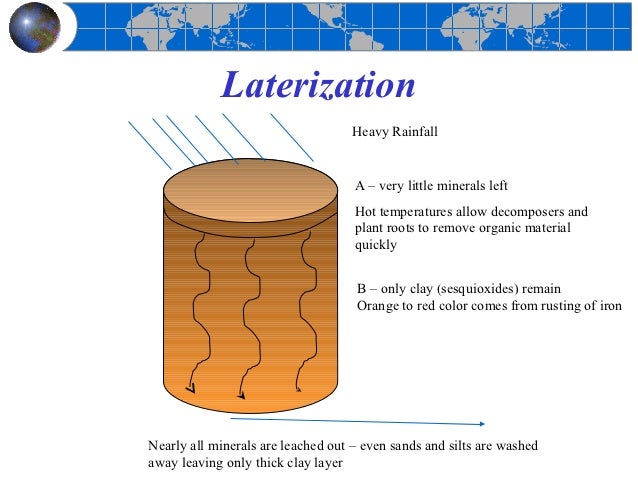 Laterization

Heavy Rainfall

A – very little minerals left

Hot temperatures allow decomposers and plant roots to remove organic material quickly

B – only clay (sesquioxides) remain
Orange to red color comes from rusting of iron

Nearly all minerals are leached out – even sands and silts are washed away leaving only thick clay layer